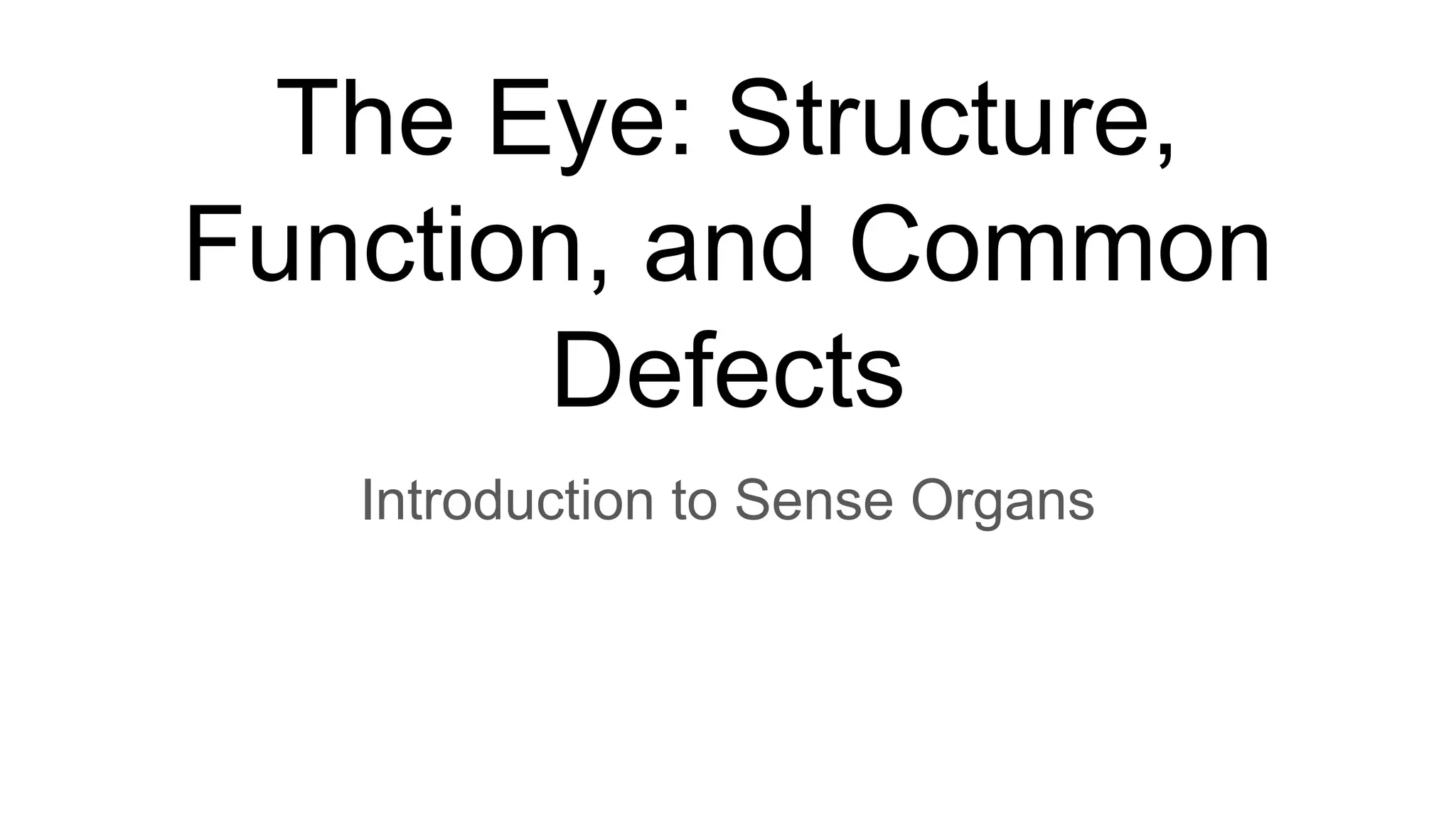 The Eye: Structure, Function, and Common Defects

Introduction to Sense Organs